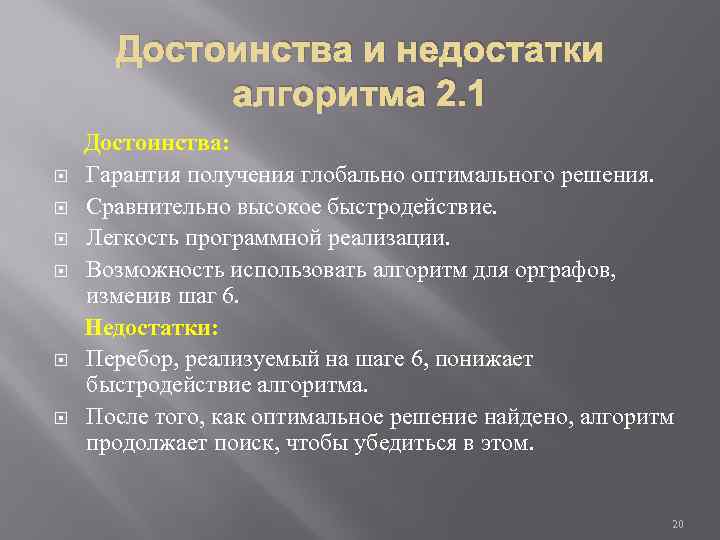 Достоинства и недостатки алгоритма 2.1

Достоинства:

Гарантия получения глобально оптимального решения.

Сравнительно высокое быстродействие.

Легкость программной реализации.

Возможность использовать алгоритм для орграфов, изменив шаг 6.

Недостатки:

Перебор, реализуемый на шаге 6, понижает быстродействие алгоритма.

После того, как оптимальное решение найдено, алгоритм продолжает поиск, чтобы убедиться в этом.

20